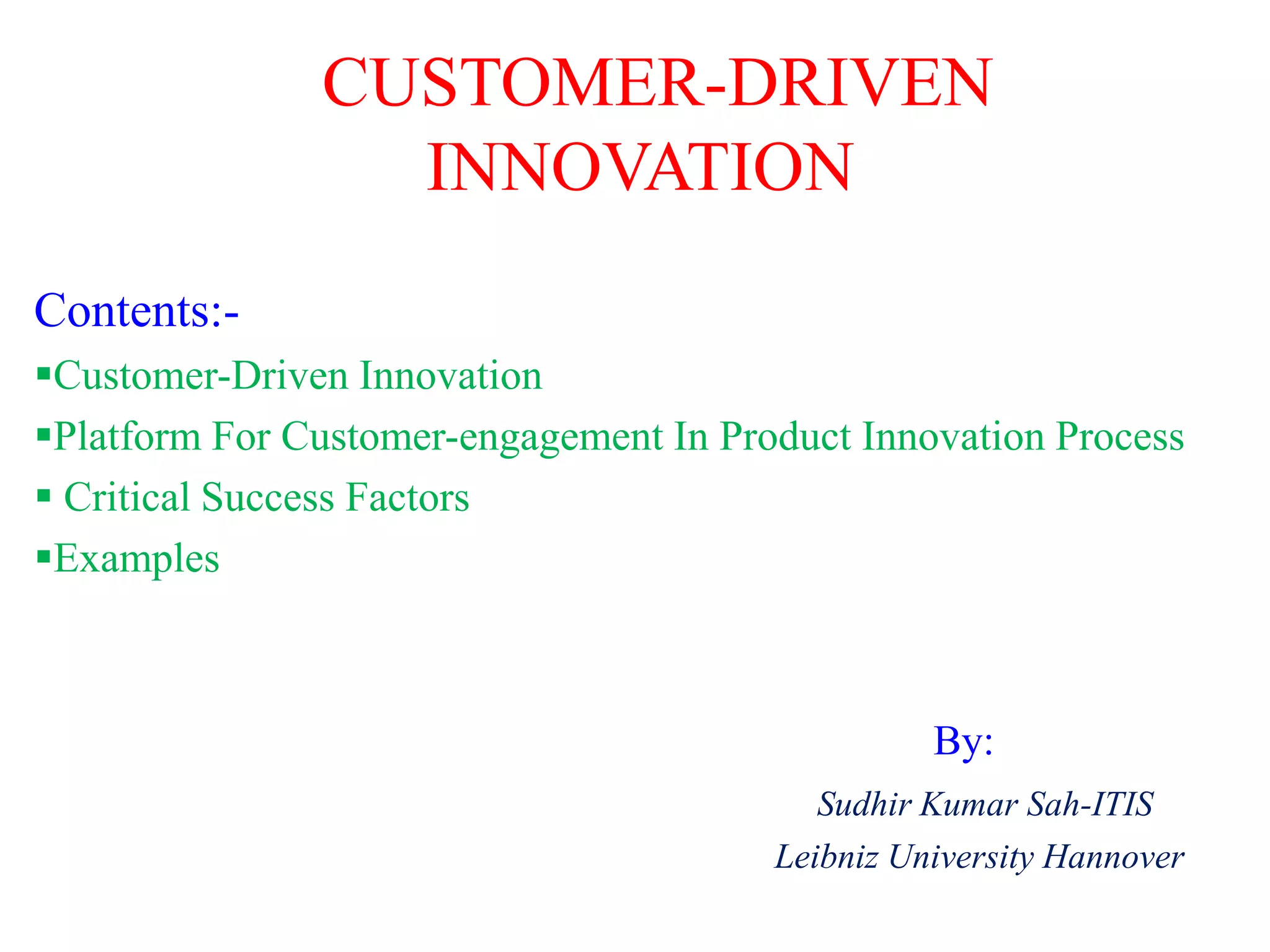 CUSTOMER-DRIVEN INNOVATION

Contents:-

▪Customer-Driven Innovation

▪Platform For Customer-engagement In Product Innovation Process

▪ Critical Success Factors

▪Examples

By:

Sudhir Kumar Sah-ITIS

Leibniz University Hannover